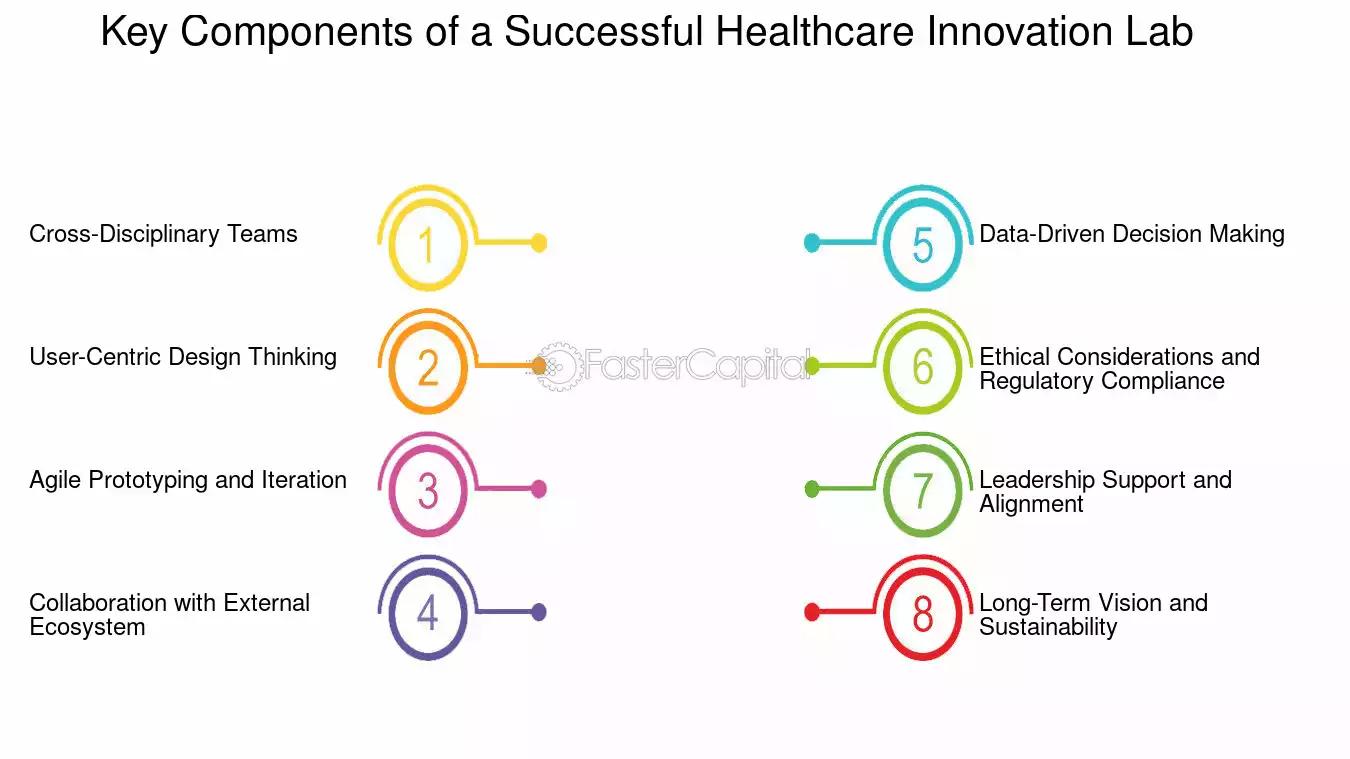 Key Components of a Successful Healthcare Innovation Lab

Cross-Disciplinary Teams
1

User-Centric Design Thinking
2

Agile Prototyping and Iteration
3

Collaboration with External Ecosystem
4

FasterCapital

5
Data-Driven Decision Making

6
Ethical Considerations and Regulatory Compliance

7
Leadership Support and Alignment

8
Long-Term Vision and Sustainability